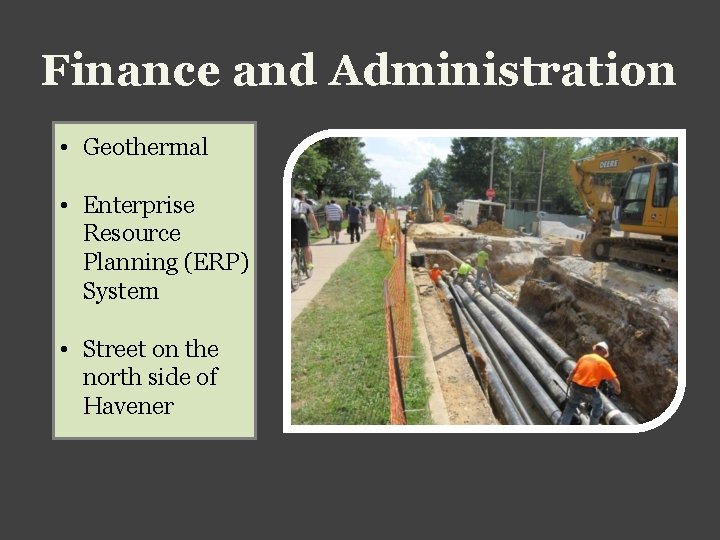 Finance and Administration

• Geothermal

• Enterprise Resource Planning (ERP) System

• Street on the north side of Havener

DEERE